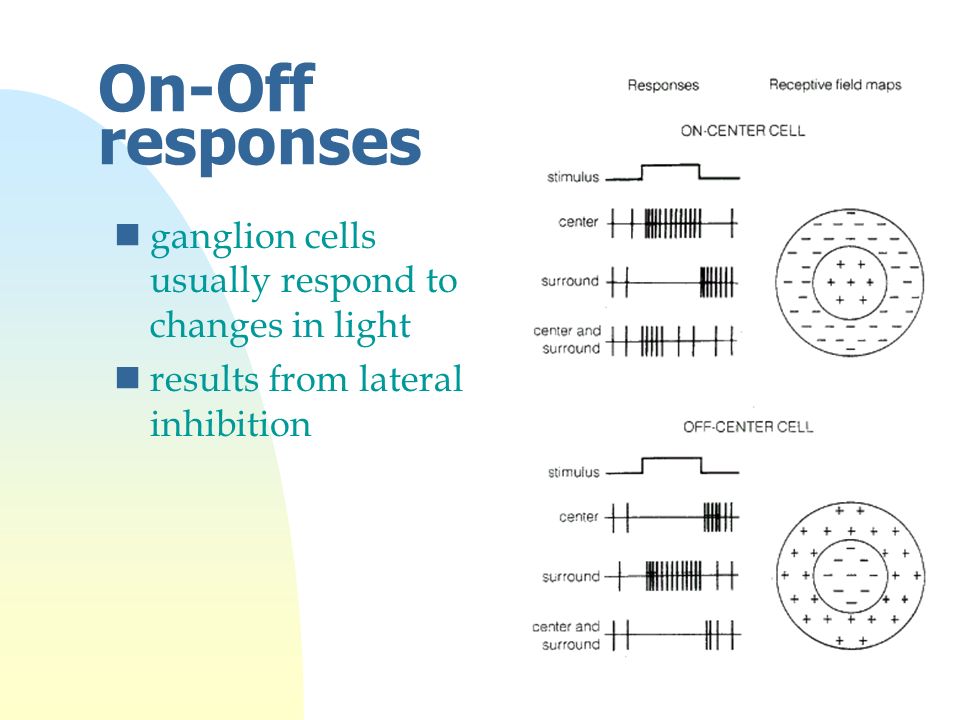 On-Off responses

ganglion cells usually respond to changes in light

results from lateral inhibition

Responses

Receptive field maps

ON-CENTER CELL

stimulus

center

surround

center and surround

OFF-CENTER CELL

stimulus

center

surround

center and surround